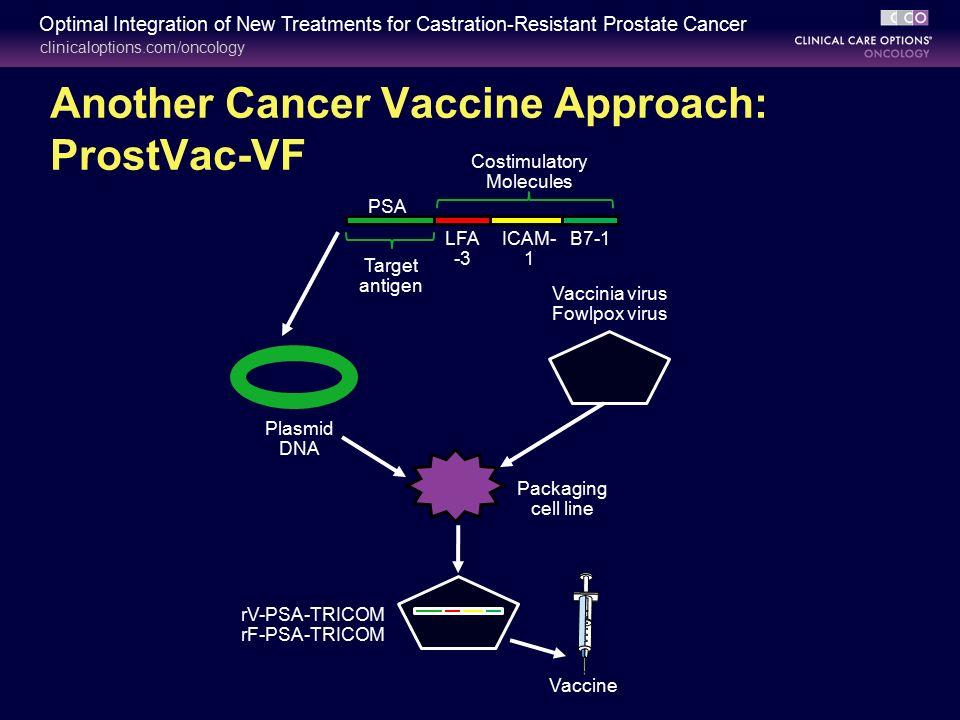 Optimal Integration of New Treatments for Castration-Resistant Prostate Cancer
clinicaloptions.com/oncology

CCO
CLINICAL CARE OPTIONS®
ONCOLOGY

Another Cancer Vaccine Approach: ProstVac-VF

Costimulatory Molecules

PSA

LFA-3

ICAM-1

B7-1

Target antigen

Vaccinia virus
Fowlpox virus

Plasmid DNA

Packaging cell line

rV-PSA-TRICOM
rF-PSA-TRICOM

Vaccine